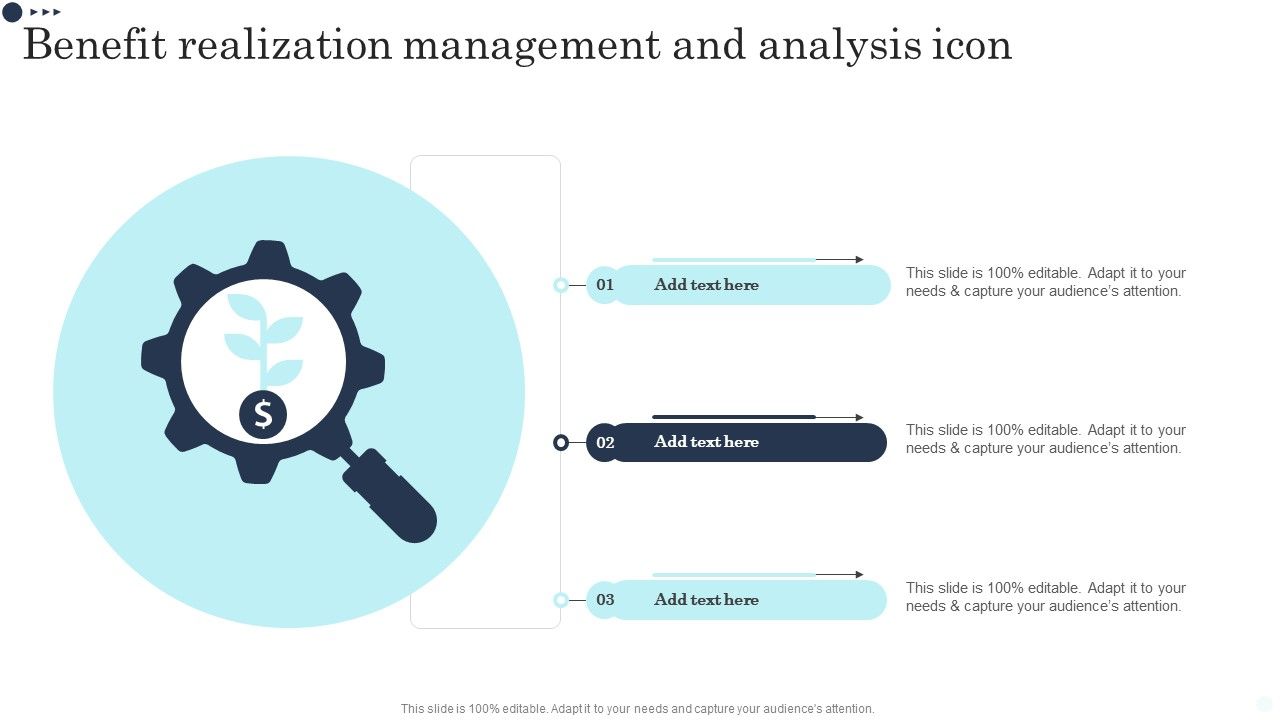 Benefit realization management and analysis icon

$

01 Add text here

This slide is 100% editable. Adapt it to your needs & capture your audience's attention.

02 Add text here

This slide is 100% editable. Adapt it to your needs & capture your audience's attention.

03 Add text here

This slide is 100% editable. Adapt it to your needs & capture your audience's attention.

This slide is 100% editable. Adapt it to your needs and capture your audience's attention.